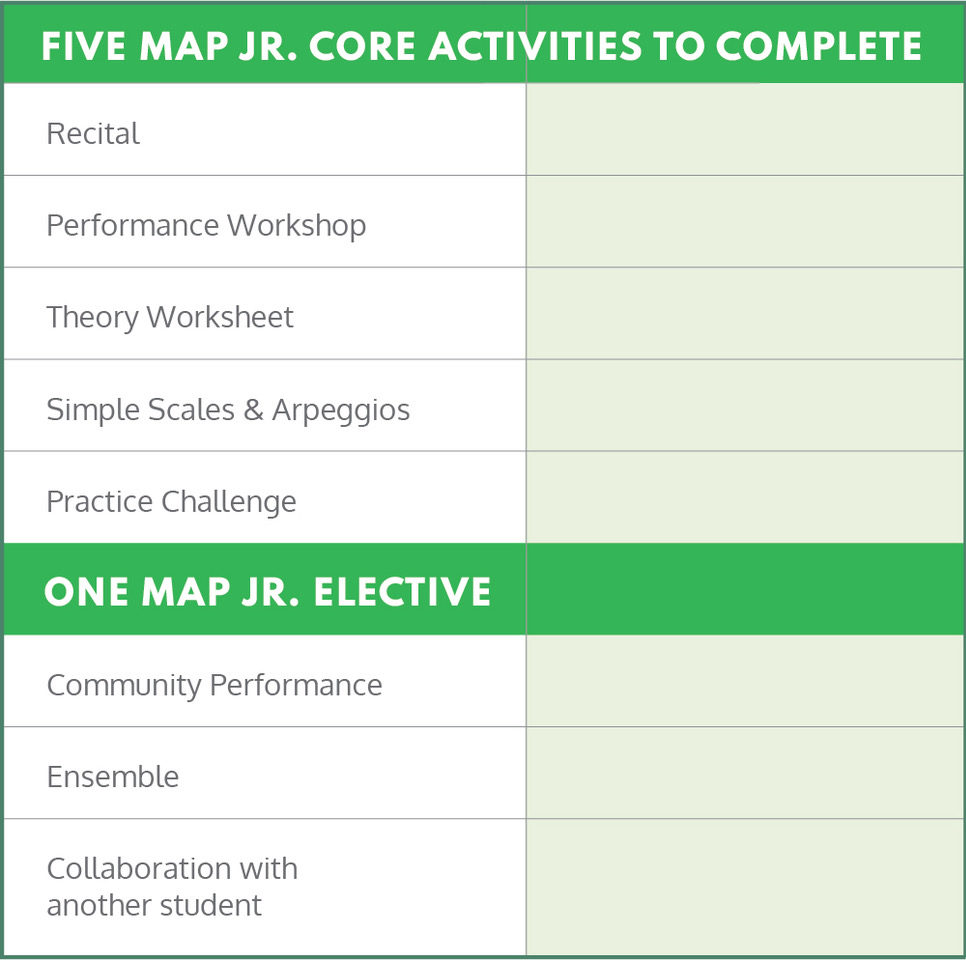 | FIVE MAP JR. CORE ACTIVITIES TO COMPLETE | |
|---|---|
| Recital | |
| Performance Workshop | |
| Theory Worksheet | |
| Simple Scales & Arpeggios | |
| Practice Challenge | |
| ONE MAP JR. ELECTIVE | |
| Community Performance | |
| Ensemble | |
| Collaboration with another student | |